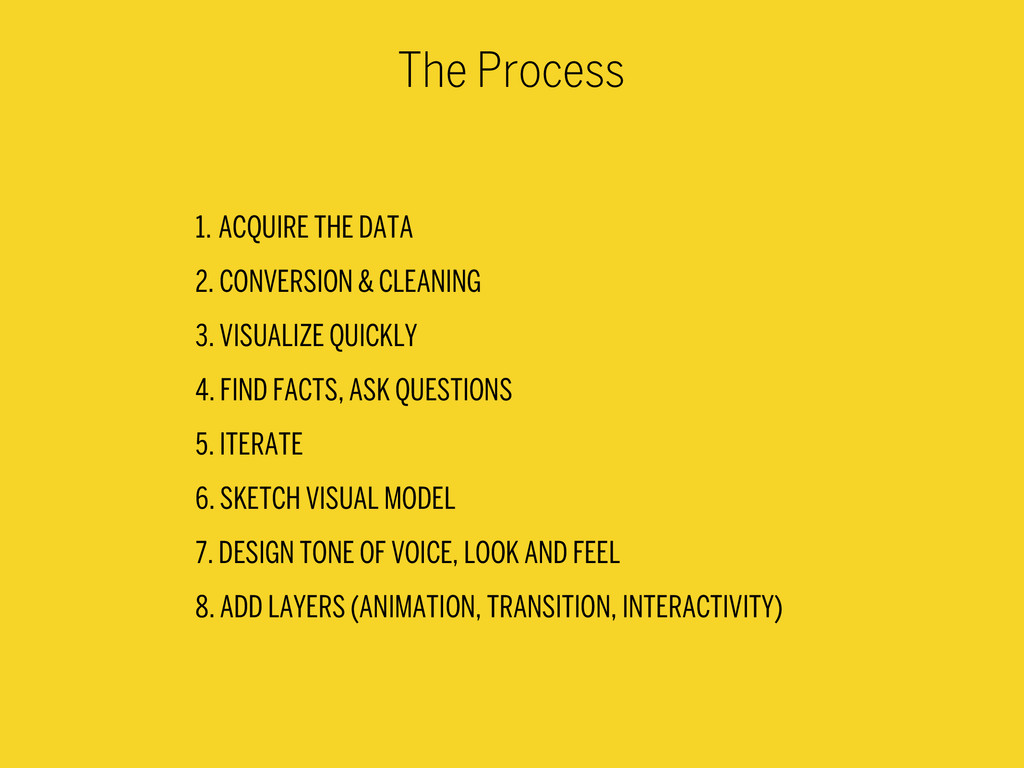 The Process

1. ACQUIRE THE DATA
2. CONVERSION & CLEANING
3. VISUALIZE QUICKLY
4. FIND FACTS, ASK QUESTIONS
5. ITERATE
6. SKETCH VISUAL MODEL
7. DESIGN TONE OF VOICE, LOOK AND FEEL
8. ADD LAYERS (ANIMATION, TRANSITION, INTERACTIVITY)